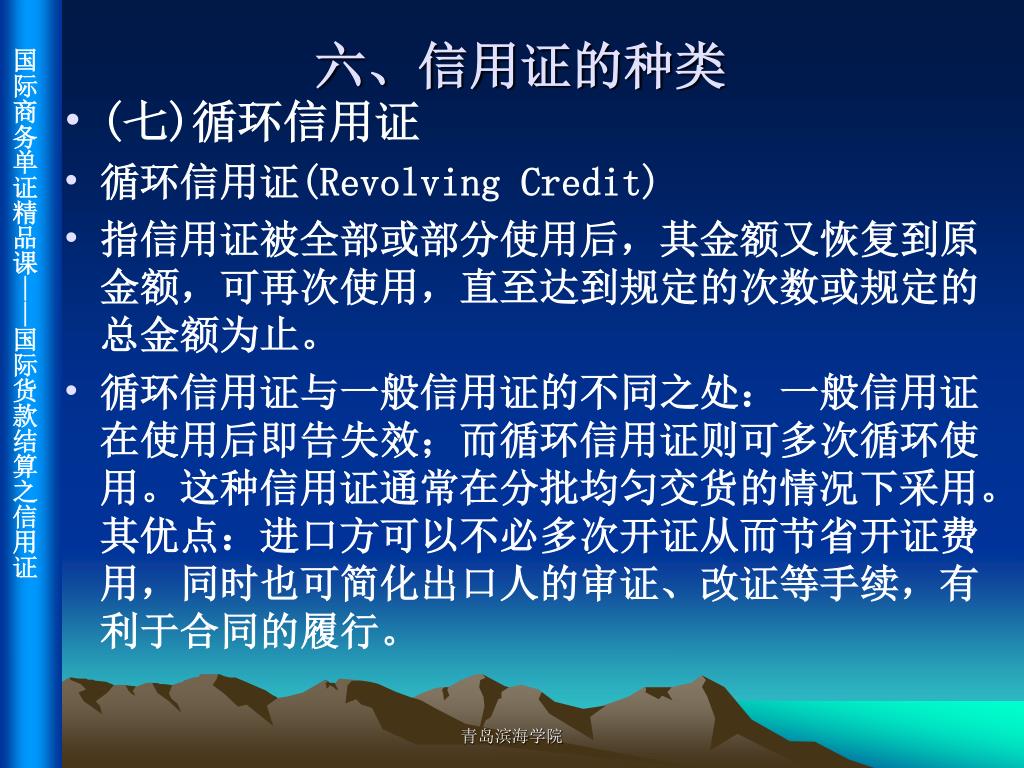 国际商务单证精品课——国际货款结算之信用证

六、信用证的种类

• (七)循环信用证

• 循环信用证(Revolving Credit)

• 指信用证被全部或部分使用后，其金额又恢复到原金额，可再次使用，直至达到规定的次数或规定的总金额为止。

• 循环信用证与一般信用证的不同之处：一般信用证在使用后即告失效；而循环信用证则可多次循环使用。这种信用证通常在分批均匀交货的情况下采用。其优点：进口方可以不必多次开证从而节省开证费用，同时也可简化出口人的审证、改证等手续，有利于合同的履行。

青岛滨海学院